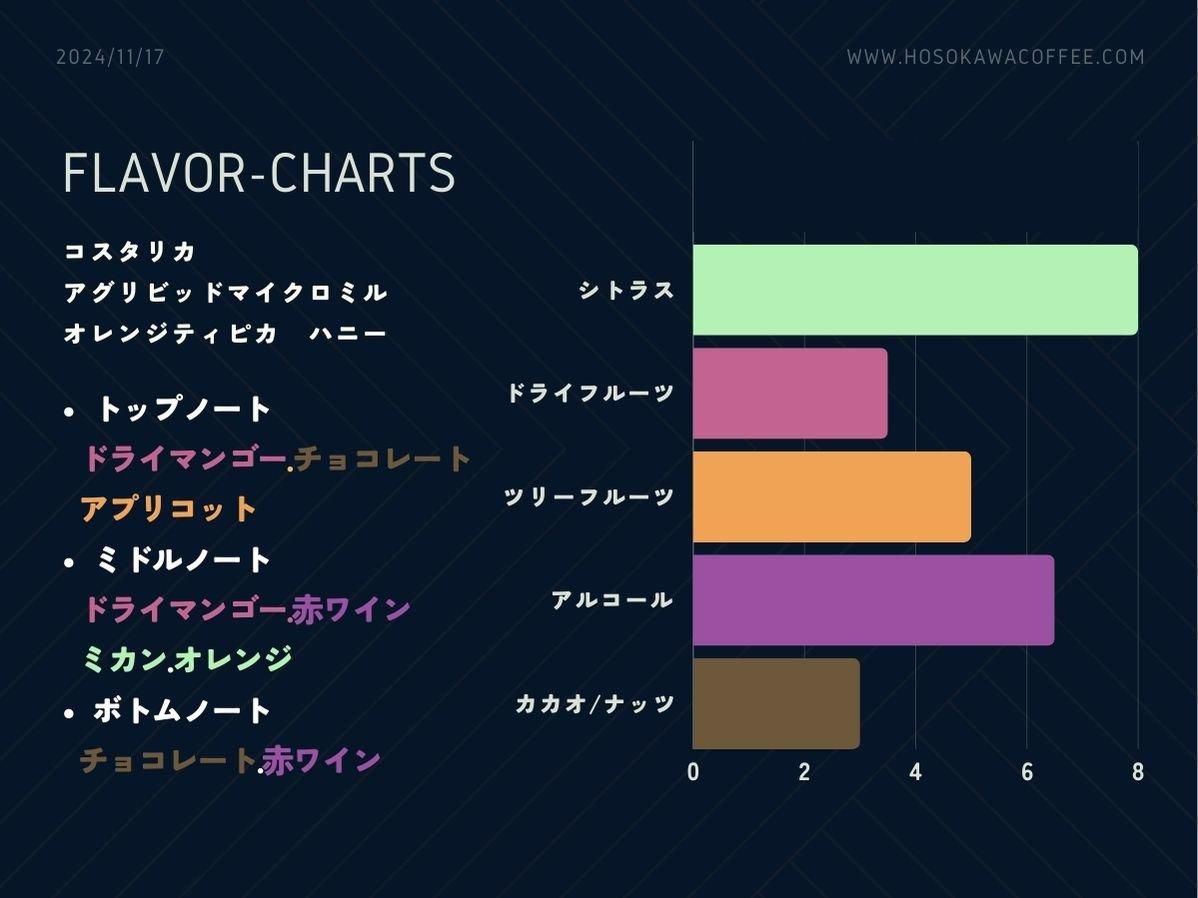 2024/11/17

WWW.HOSOKAWACOFFEE.COM

FLAVOR-CHARTS

コスタリカ
アグリビッドマイクロミル
オレンジティピカ　ハニー

• トップノート
ドライマンゴー.チョコレート
アプリコット
• ミドルノート
ドライマンゴー.赤ワイン
ミカン.オレンジ
• ボトムノート
チョコレート.赤ワイン

シトラス
ドライフルーツ
ツリーフルーツ
アルコール
カカオ/ナッツ

0 2 4 6 8